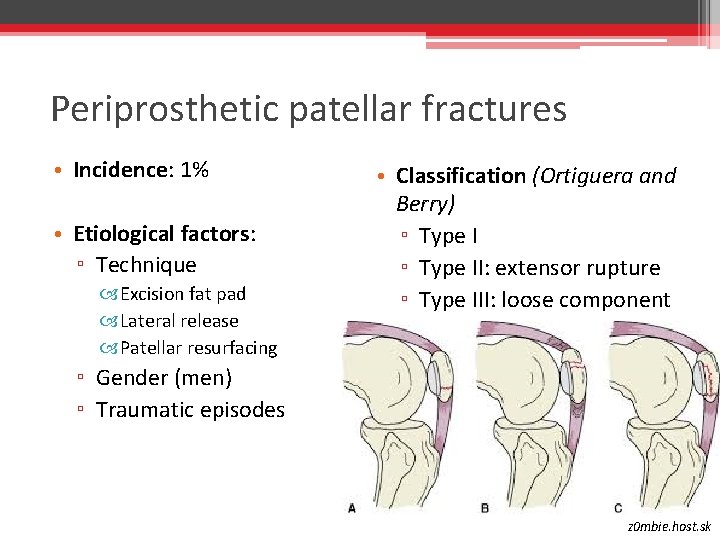 Periprosthetic patellar fractures

• **Incidence**: 1%

• **Etiological factors**:
▫ Technique
Excision fat pad
Lateral release
Patellar resurfacing
▫ Gender (men)
▫ Traumatic episodes

• **Classification** *(Ortiguera and Berry)*
▫ Type I
▫ Type II: extensor rupture
▫ Type III: loose component

A B C

z0mbie.host.sk